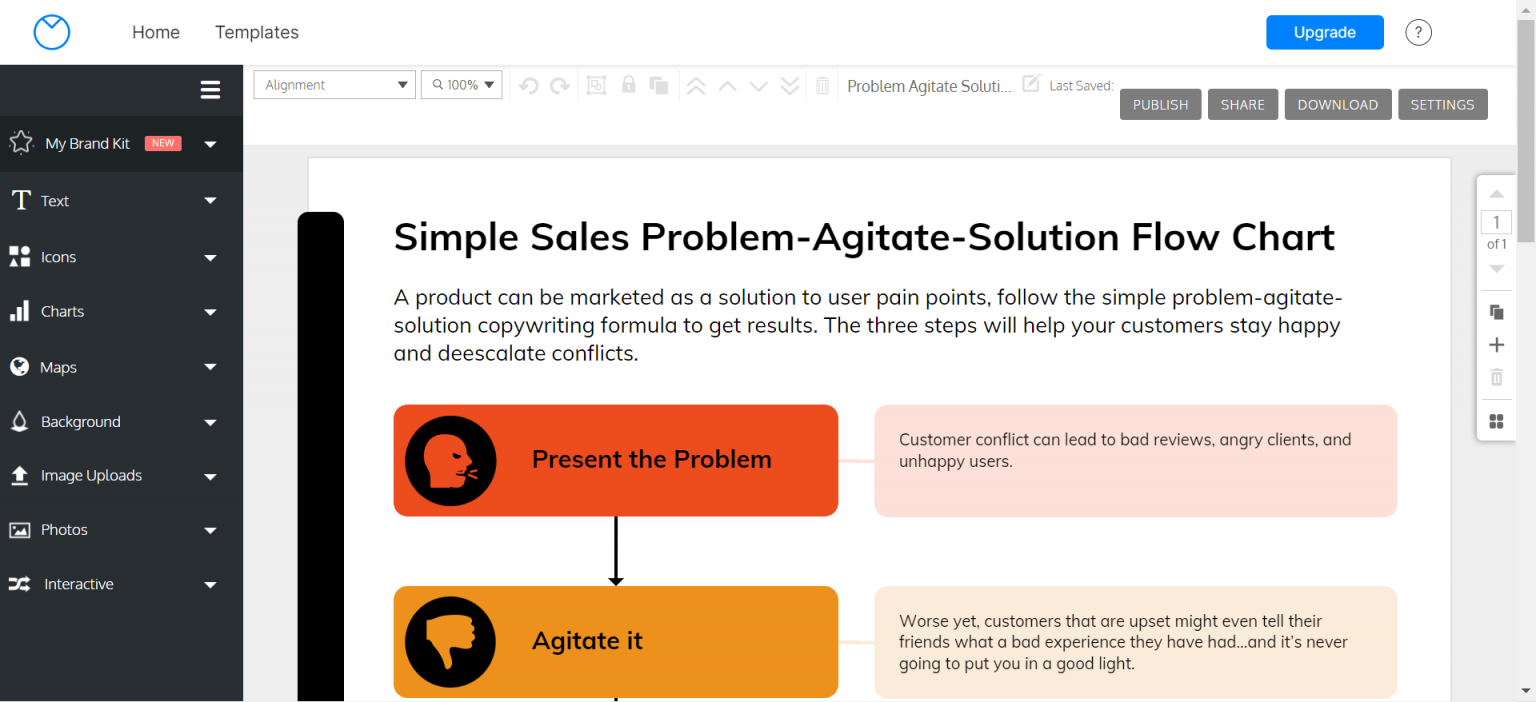 Home Templates

Upgrade ?

My Brand Kit NEW

Text

Icons

Charts

Maps

Background

Image Uploads

Photos

Interactive

Alignment 100%

Problem Agitate Soluti... Last Saved:

PUBLISH SHARE DOWNLOAD SETTINGS

1 of 1

Simple Sales Problem-Agitate-Solution Flow Chart

A product can be marketed as a solution to user pain points, follow the simple problem-agitate-solution copywriting formula to get results. The three steps will help your customers stay happy and deescalate conflicts.

Present the Problem

Customer conflict can lead to bad reviews, angry clients, and unhappy users.

Agitate it

Worse yet, customers that are upset might even tell their friends what a bad experience they have had...and it's never going to put you in a good light.